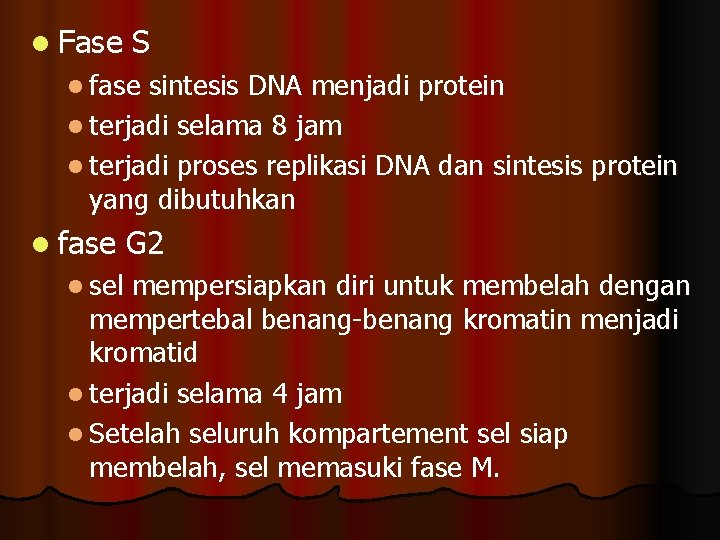 Fase S

fase sintesis DNA menjadi protein

terjadi selama 8 jam

terjadi proses replikasi DNA dan sintesis protein yang dibutuhkan

fase G2

sel mempersiapkan diri untuk membelah dengan mempertebal benang-benang kromatin menjadi kromatid

terjadi selama 4 jam

Setelah seluruh kompartement sel siap membelah, sel memasuki fase M.